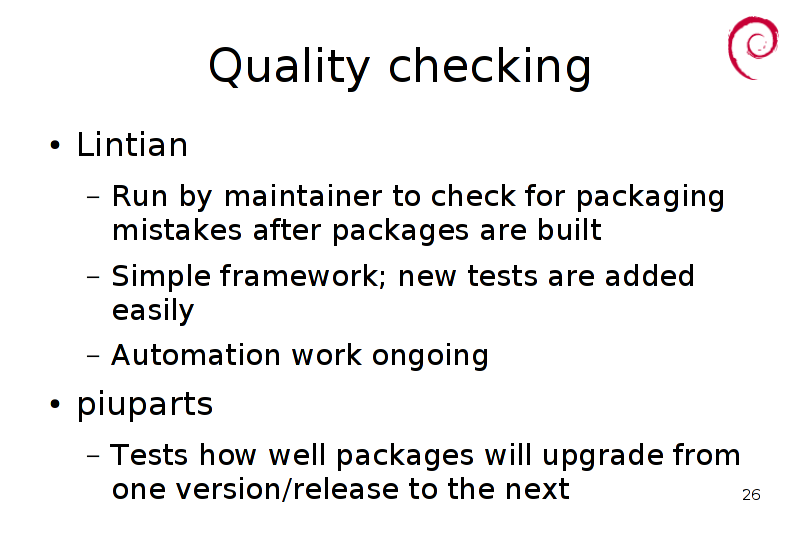 Quality checking

• Lintian

– Run by maintainer to check for packaging mistakes after packages are built

– Simple framework; new tests are added easily

– Automation work ongoing

• piuparts

– Tests how well packages will upgrade from one version/release to the next

26